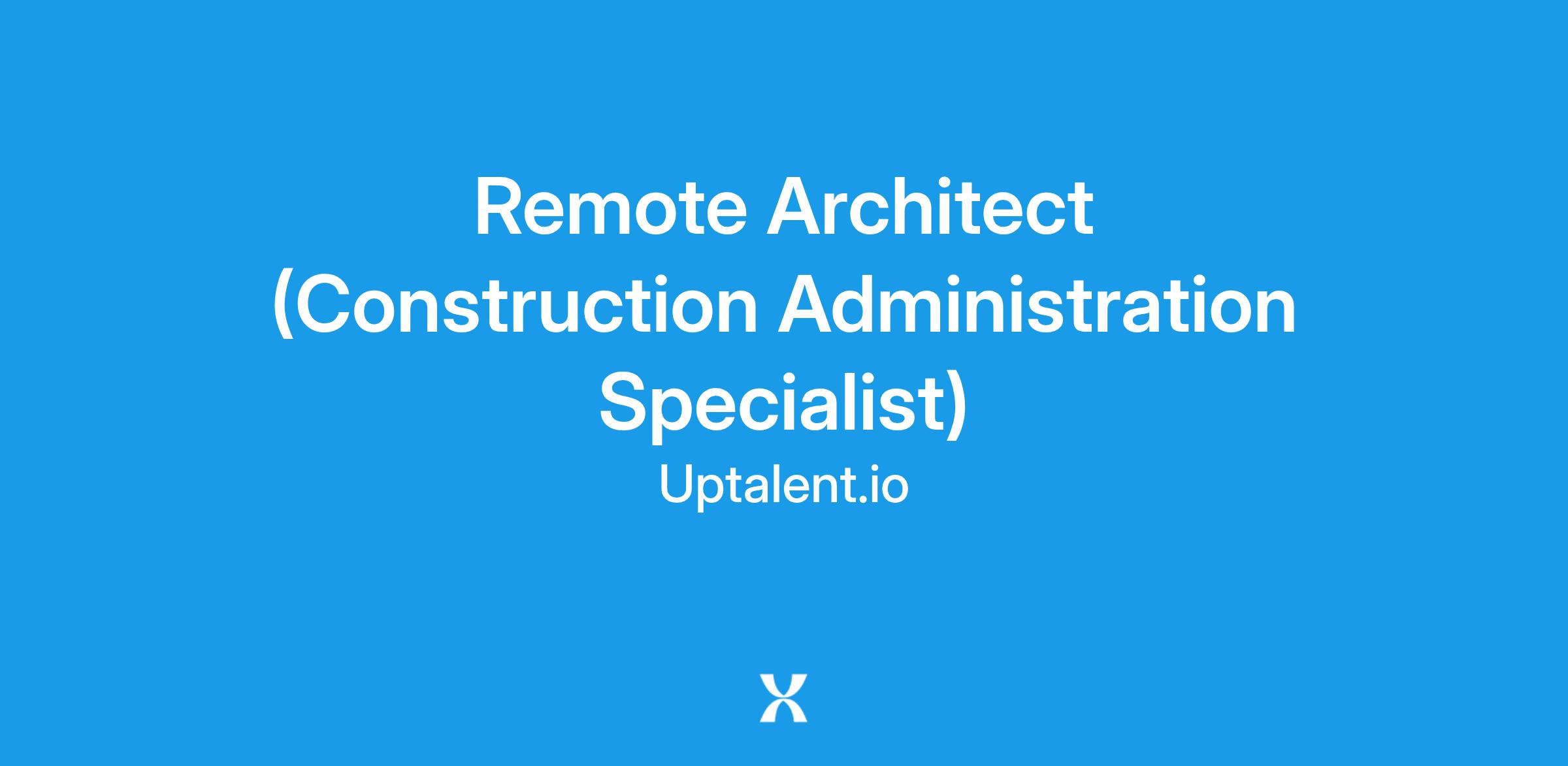 Remote Architect (Construction Administration Specialist)

Uptalent.io